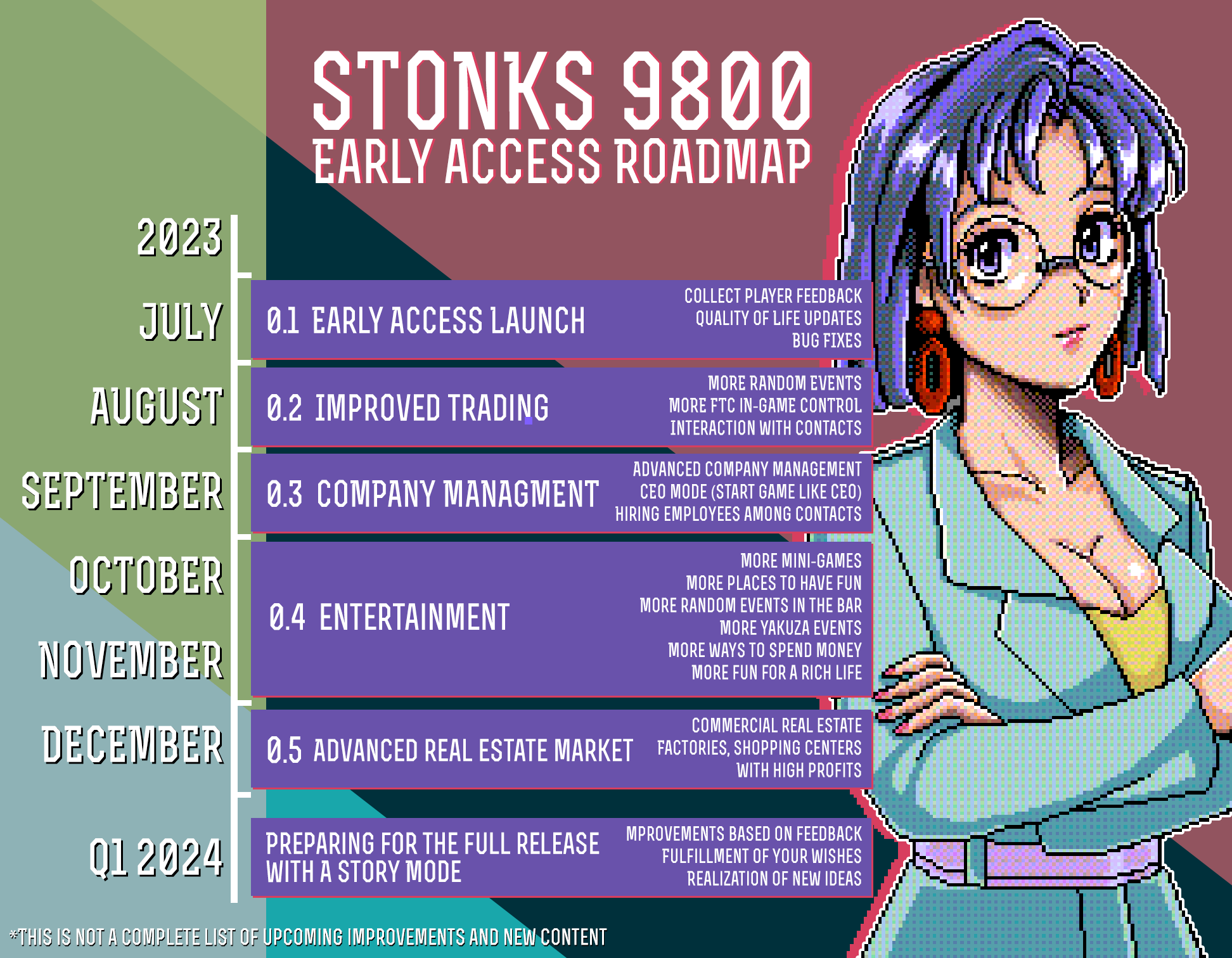 STONKS 9800
EARLY ACCESS ROADMAP

2023

JULY
0.1 EARLY ACCESS LAUNCH
COLLECT PLAYER FEEDBACK
QUALITY OF LIFE UPDATES
BUG FIXES

AUGUST
0.2 IMPROVED TRADING
MORE RANDOM EVENTS
MORE FTC IN-GAME CONTROL
INTERACTION WITH CONTACTS

SEPTEMBER
0.3 COMPANY MANAGMENT
ADVANCED COMPANY MANAGEMENT
CEO MODE (START GAME LIKE CEO)
HIRING EMPLOYEES AMONG CONTACTS

OCTOBER
NOVEMBER
0.4 ENTERTAINMENT
MORE MINI-GAMES
MORE PLACES TO HAVE FUN
MORE RANDOM EVENTS IN THE BAR
MORE YAKUZA EVENTS
MORE WAYS TO SPEND MONEY
MORE FUN FOR A RICH LIFE

DECEMBER
0.5 ADVANCED REAL ESTATE MARKET
COMMERCIAL REAL ESTATE
FACTORIES, SHOPPING CENTERS
WITH HIGH PROFITS

Q1 2024
PREPARING FOR THE FULL RELEASE WITH A STORY MODE
MPROVEMENTS BASED ON FEEDBACK
FULFILLMENT OF YOUR WISHES
REALIZATION OF NEW IDEAS

*THIS IS NOT A COMPLETE LIST OF UPCOMING IMPROVEMENTS AND NEW CONTENT